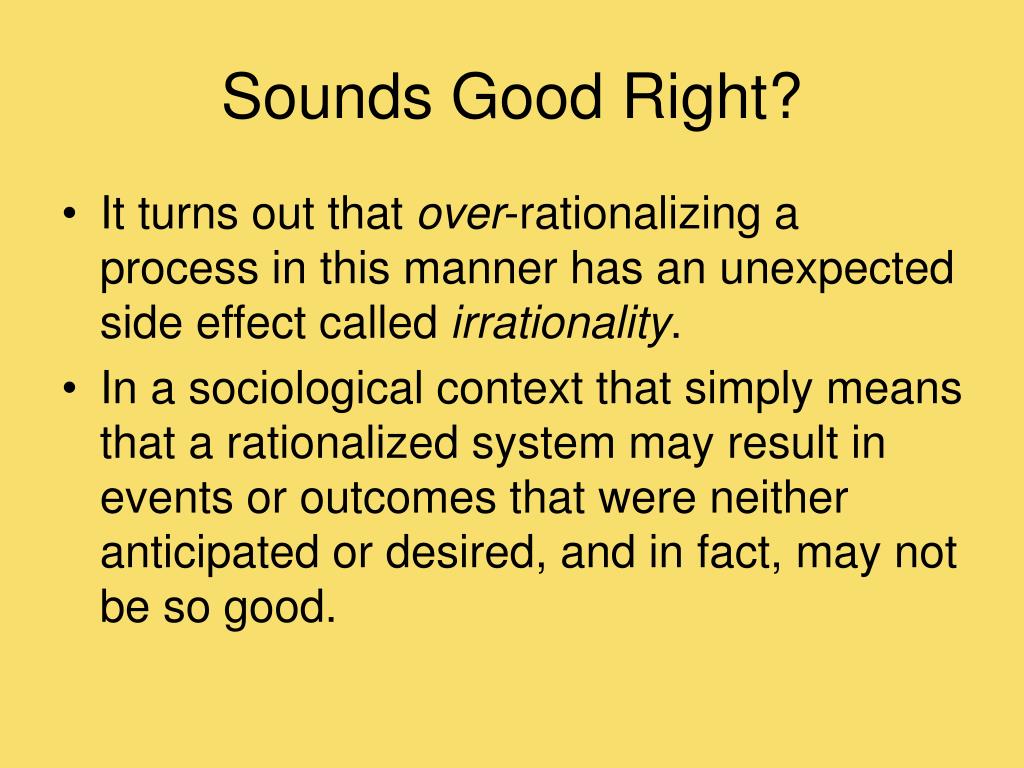 Sounds Good Right?

• It turns out that over-rationalizing a process in this manner has an unexpected side effect called irrationality.
• In a sociological context that simply means that a rationalized system may result in events or outcomes that were neither anticipated or desired, and in fact, may not be so good.